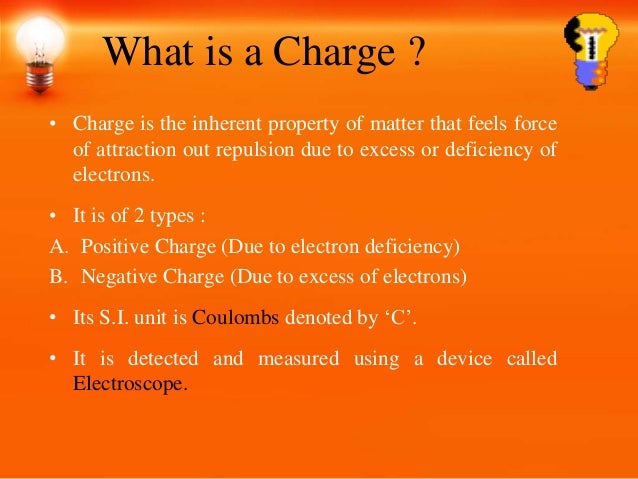 What is a Charge ?

• Charge is the inherent property of matter that feels force of attraction out repulsion due to excess or deficiency of electrons.

• It is of 2 types :

A. Positive Charge (Due to electron deficiency)

B. Negative Charge (Due to excess of electrons)

• Its S.I. unit is Coulombs denoted by ‘C’.

• It is detected and measured using a device called Electroscope.